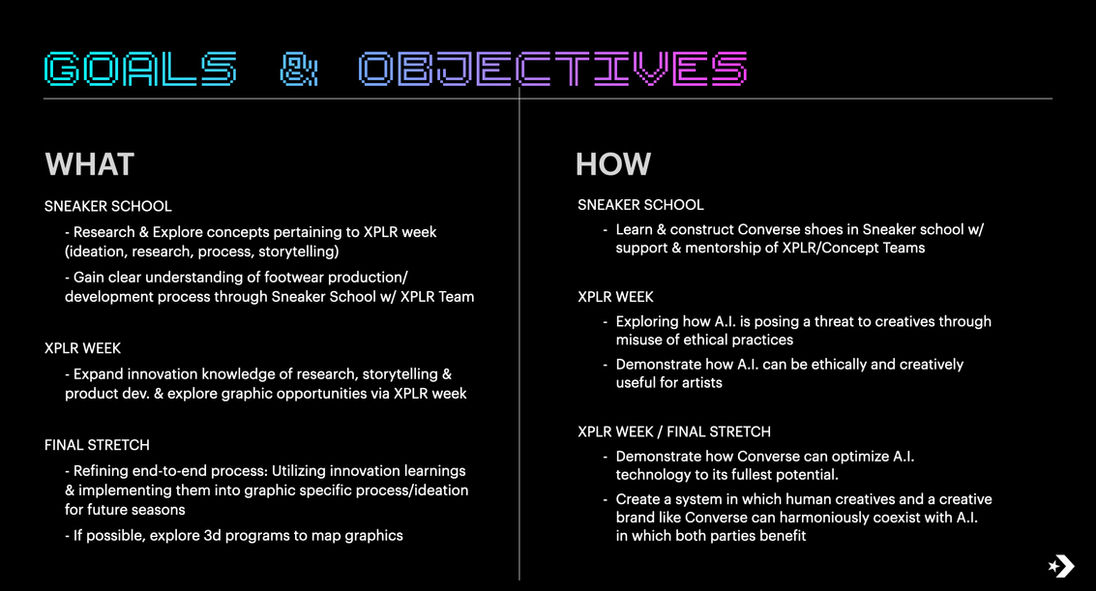 GOALS & OBJECTIVES

WHAT

SNEAKER SCHOOL

- Research & Explore concepts pertaining to XPLR week (ideation, research, process, storytelling)
- Gain clear understanding of footwear production/ development process through Sneaker School w/ XPLR Team

XPLR WEEK

- Expand innovation knowledge of research, storytelling & product dev. & explore graphic opportunities via XPLR week

FINAL STRETCH

- Refining end-to-end process: Utilizing innovation learnings & implementing them into graphic specific process/ideation for future seasons
- If possible, explore 3d programs to map graphics

HOW

SNEAKER SCHOOL

- Learn & construct Converse shoes in Sneaker school w/ support & mentorship of XPLR/Concept Teams

XPLR WEEK

- Exploring how A.I. is posing a threat to creatives through misuse of ethical practices
- Demonstrate how A.I. can be ethically and creatively useful for artists

XPLR WEEK / FINAL STRETCH

- Demonstrate how Converse can optimize A.I. technology to its fullest potential.
- Create a system in which human creatives and a creative brand like Converse can harmoniously coexist with A.I. in which both parties benefit